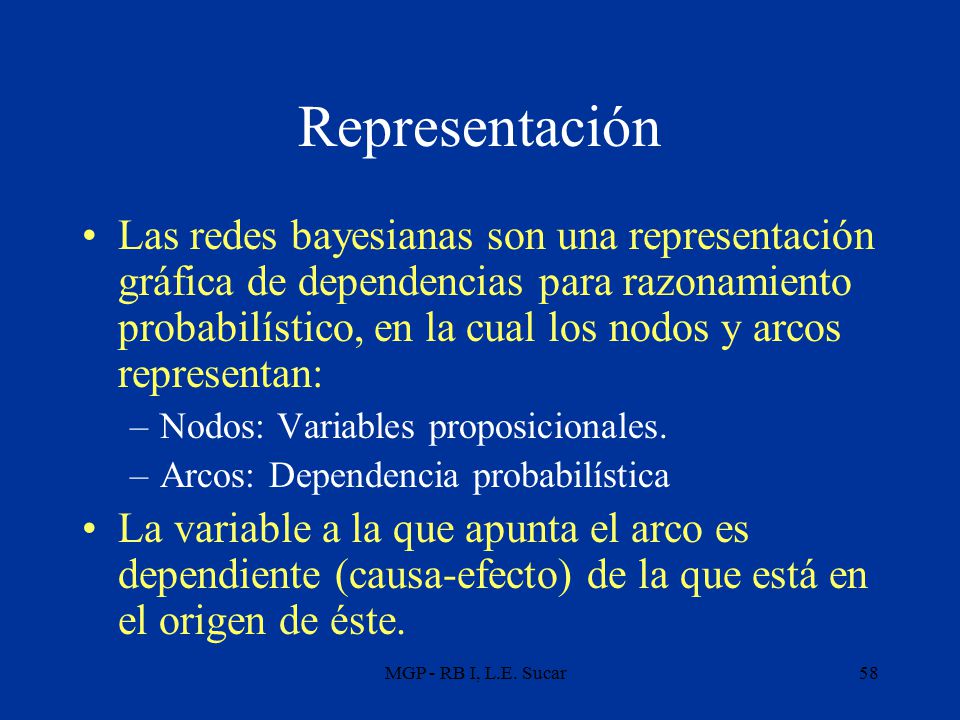 Representación

• Las redes bayesianas son una representación gráfica de dependencias para razonamiento probabilístico, en la cual los nodos y arcos representan:
– Nodos: Variables proposicionales.
– Arcos: Dependencia probabilística

• La variable a la que apunta el arco es dependiente (causa-efecto) de la que está en el origen de éste.

MGP - RB I, L.E. Sucar 58